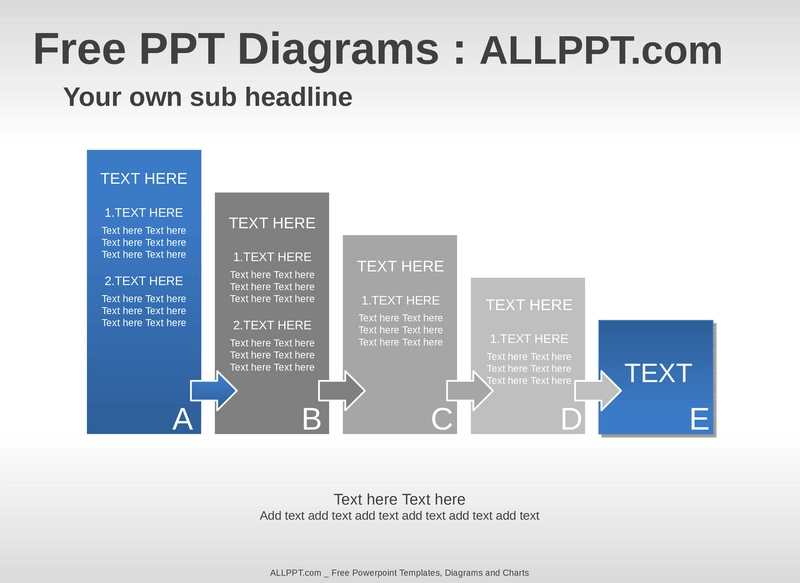 Free PPT Diagrams : ALLPPT.com

Your own sub headline

TEXT HERE

1.TEXT HERE

Text here Text here
Text here Text here
Text here Text here

2.TEXT HERE

Text here Text here
Text here Text here
Text here Text here

A

TEXT HERE

1.TEXT HERE

Text here Text here
Text here Text here
Text here Text here

2.TEXT HERE

Text here Text here
Text here Text here
Text here Text here

B

TEXT HERE

1.TEXT HERE

Text here Text here
Text here Text here
Text here Text here

C

TEXT HERE

1.TEXT HERE

Text here Text here
Text here Text here
Text here Text here

D

TEXT

E

Text here Text here
Add text add text add text add text add text add text

ALLPPT.com _ Free Powerpoint Templates, Diagrams and Charts